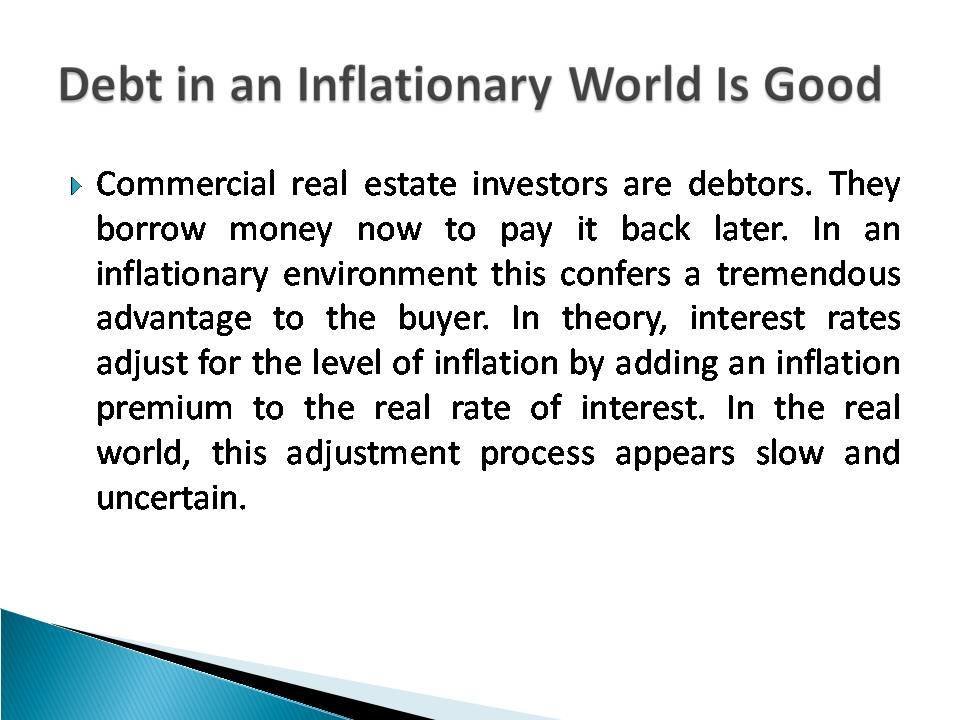 Debt in an Inflationary World Is Good

Commercial real estate investors are debtors. They borrow money now to pay it back later. In an inflationary environment this confers a tremendous advantage to the buyer. In theory, interest rates adjust for the level of inflation by adding an inflation premium to the real rate of interest. In the real world, this adjustment process appears slow and uncertain.